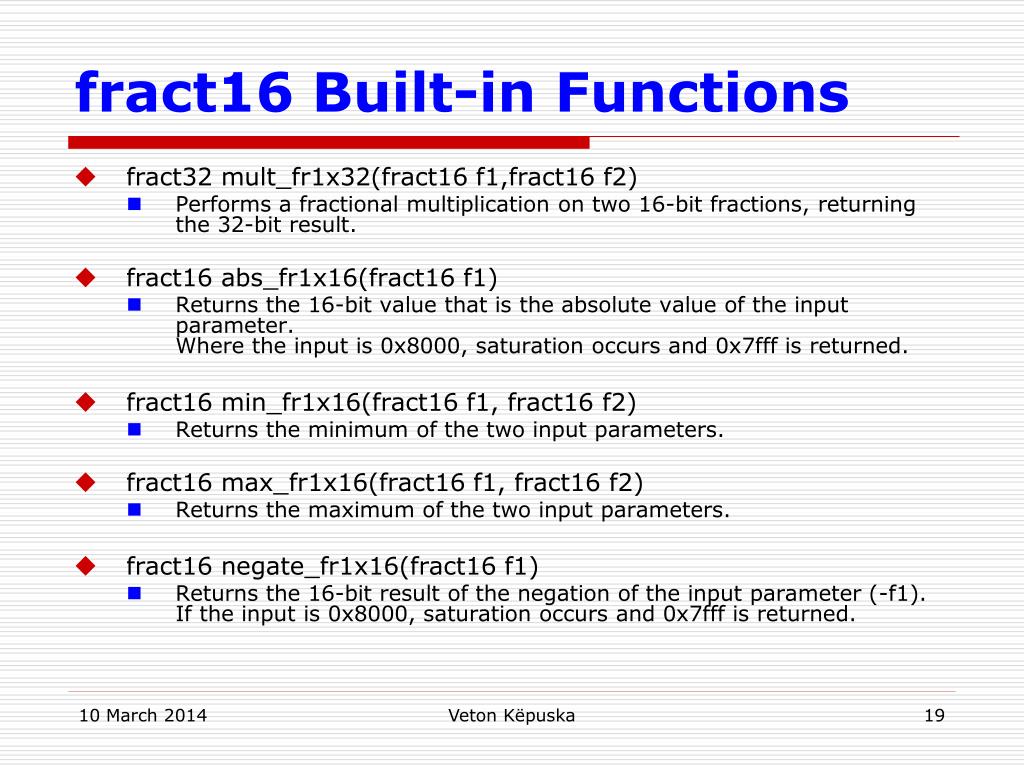 fract16 Built-in Functions

fract32 mult_fr1x32(fract16 f1,fract16 f2)

Performs a fractional multiplication on two 16-bit fractions, returning the 32-bit result.

fract16 abs_fr1x16(fract16 f1)

Returns the 16-bit value that is the absolute value of the input parameter.
Where the input is 0x8000, saturation occurs and 0x7fff is returned.

fract16 min_fr1x16(fract16 f1, fract16 f2)

Returns the minimum of the two input parameters.

fract16 max_fr1x16(fract16 f1, fract16 f2)

Returns the maximum of the two input parameters.

fract16 negate_fr1x16(fract16 f1)

Returns the 16-bit result of the negation of the input parameter (-f1).
If the input is 0x8000, saturation occurs and 0x7fff is returned.

10 March 2014

Veton Këpuska

19